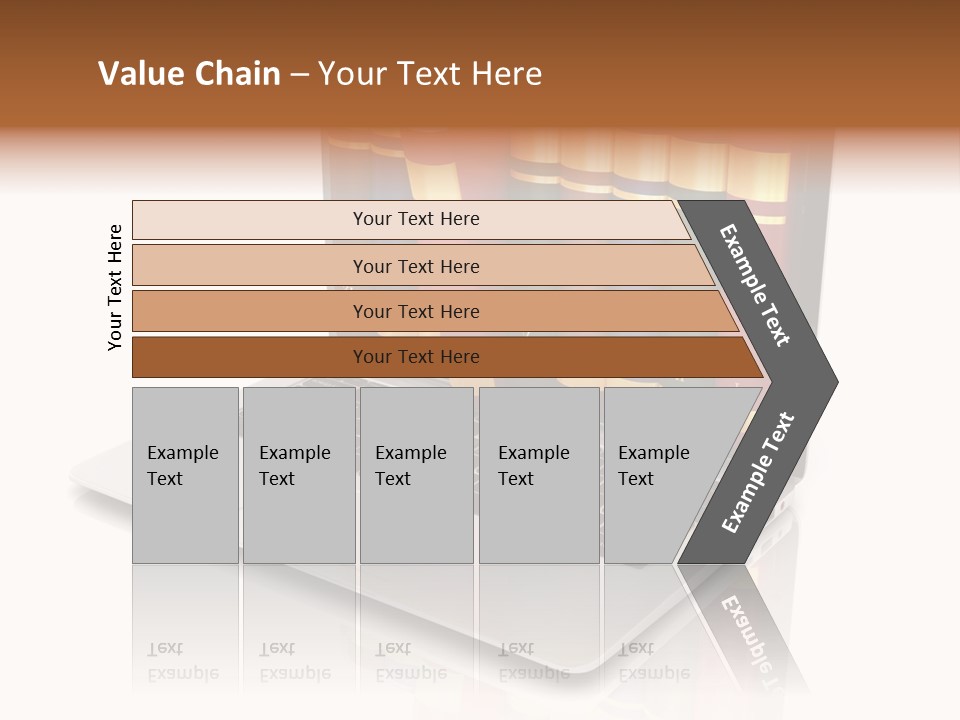 Value Chain – Your Text Here

Your Text Here

Your Text Here

Your Text Here

Your Text Here

Your Text Here

Example Text

Example Text

Example Text

Example Text

Example Text

Example Text

Example Text